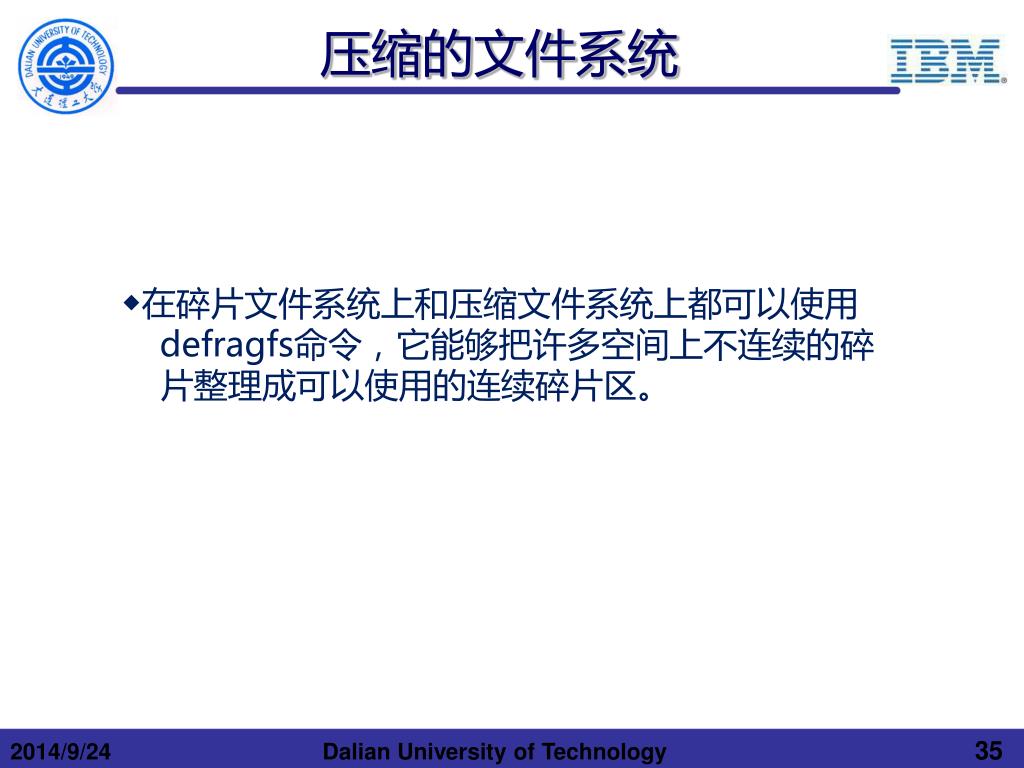 DALIAN UNIVERSITY OF TECHNOLOGY
1949
大连理工大学

压缩的文件系统

IBM

◆在碎片文件系统上和压缩文件系统上都可以使用defragfs命令，它能够把许多空间上不连续的碎片整理成可以使用的连续碎片区。

2014/9/24 Dalian University of Technology 35